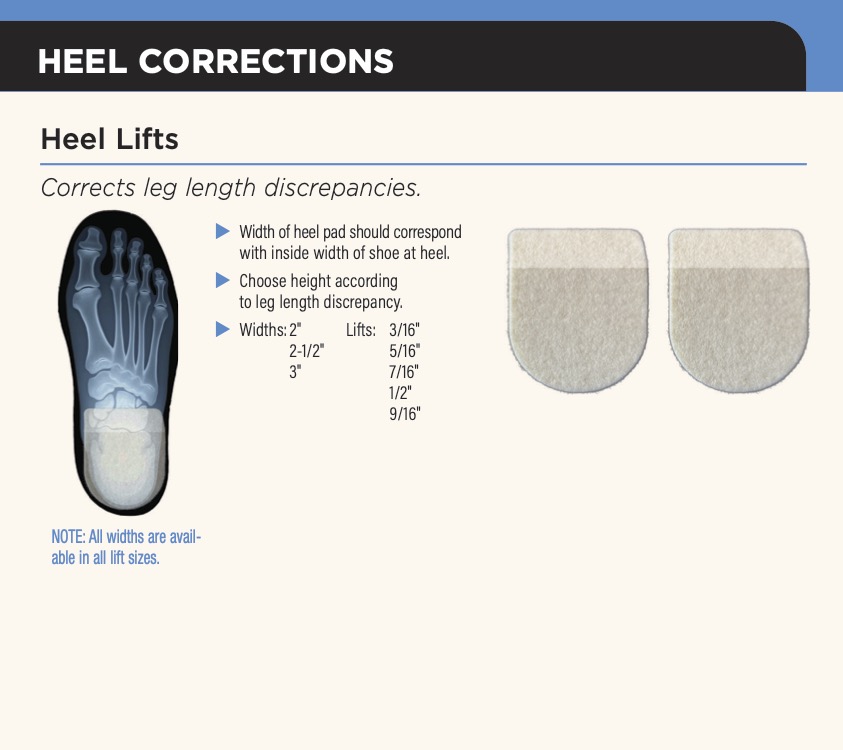 HEEL CORRECTIONS

Heel Lifts

Corrects leg length discrepancies.

▶ Width of heel pad should correspond with inside width of shoe at heel.

▶ Choose height according to leg length discrepancy.

▶ Widths: 2"
2-1/2"
3"
Lifts: 3/16"
5/16"
7/16"
1/2"
9/16"

NOTE: All widths are available in all lift sizes.